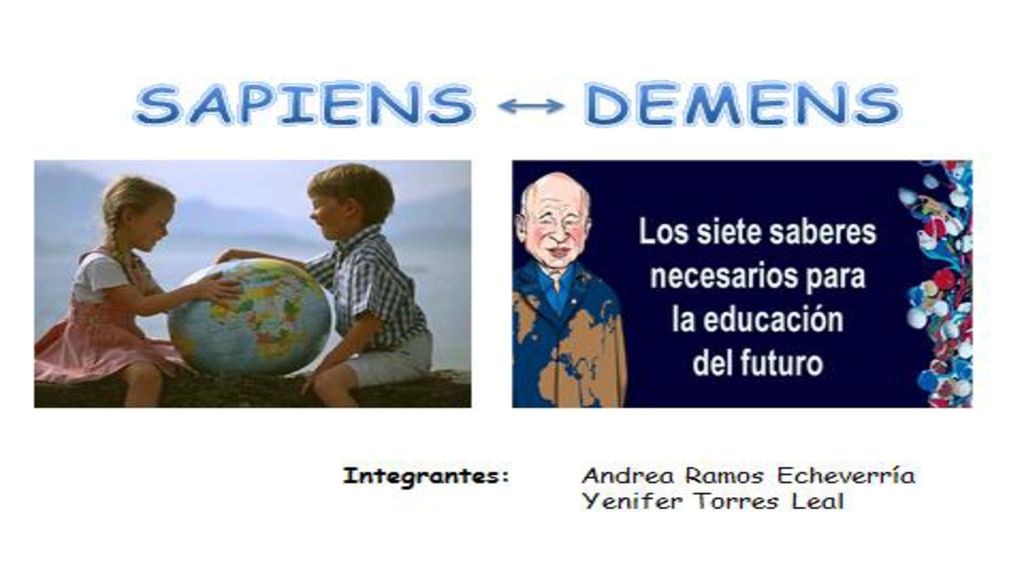 SAPIENS ↔ DEMENS

Los siete saberes necesarios para la educación del futuro

Integrantes: Andrea Ramos Echeverría
Yenifer Torres Leal